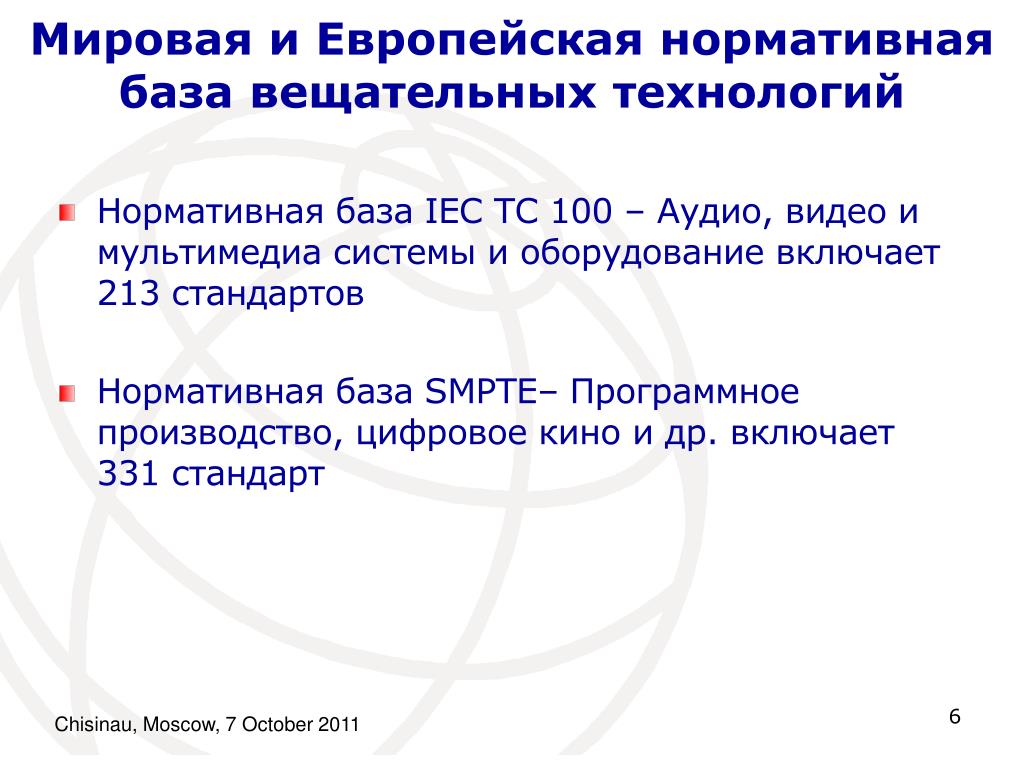 Мировая и Европейская нормативная база вещательных технологий

Нормативная база IEC TC 100 – Аудио, видео и мультимедиа системы и оборудование включает 213 стандартов

Нормативная база SMPTE– Программное производство, цифровое кино и др. включает 331 стандарт

Chisinau, Moscow, 7 October 2011

6